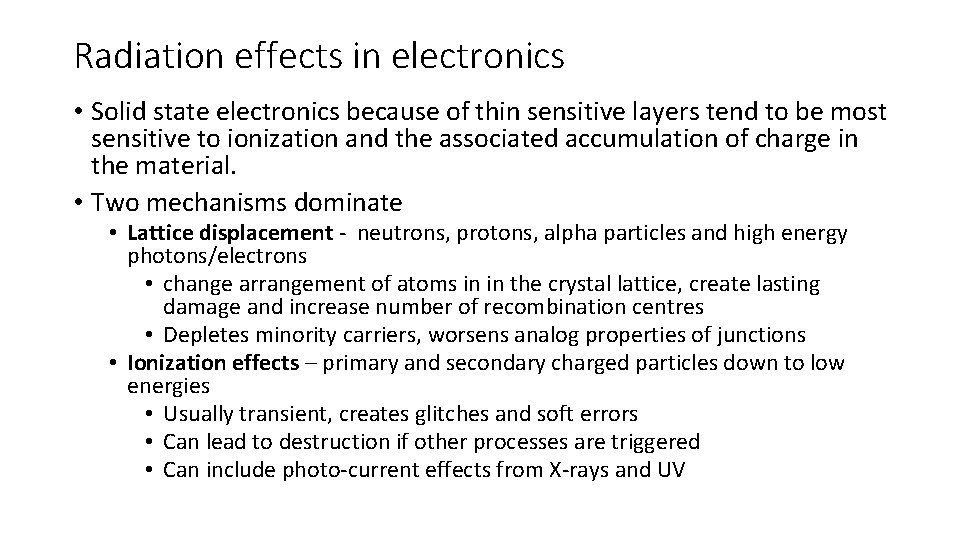 Radiation effects in electronics

• Solid state electronics because of thin sensitive layers tend to be most sensitive to ionization and the associated accumulation of charge in the material.
• Two mechanisms dominate
  • Lattice displacement - neutrons, protons, alpha particles and high energy photons/electrons
    • change arrangement of atoms in in the crystal lattice, create lasting damage and increase number of recombination centres
    • Depletes minority carriers, worsens analog properties of junctions
  • Ionization effects – primary and secondary charged particles down to low energies
    • Usually transient, creates glitches and soft errors
    • Can lead to destruction if other processes are triggered
    • Can include photo-current effects from X-rays and UV